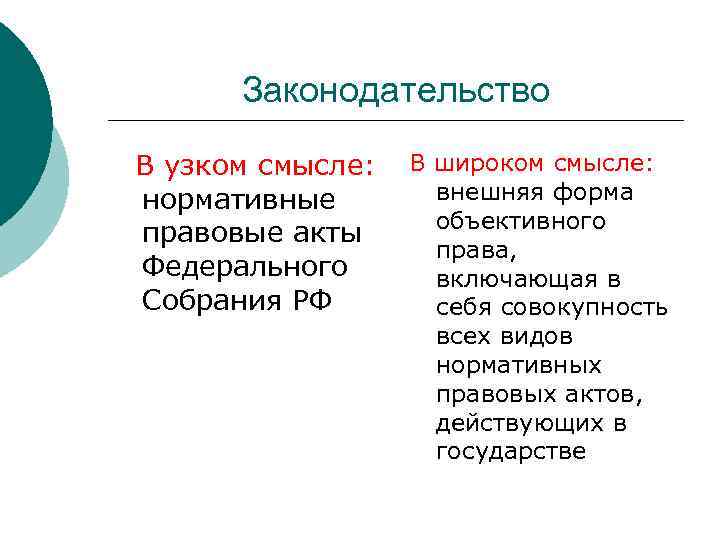 Законодательство

В узком смысле: нормативные правовые акты Федерального Собрания РФ

В широком смысле: внешняя форма объективного права, включающая в себя совокупность всех видов нормативных правовых актов, действующих в государстве